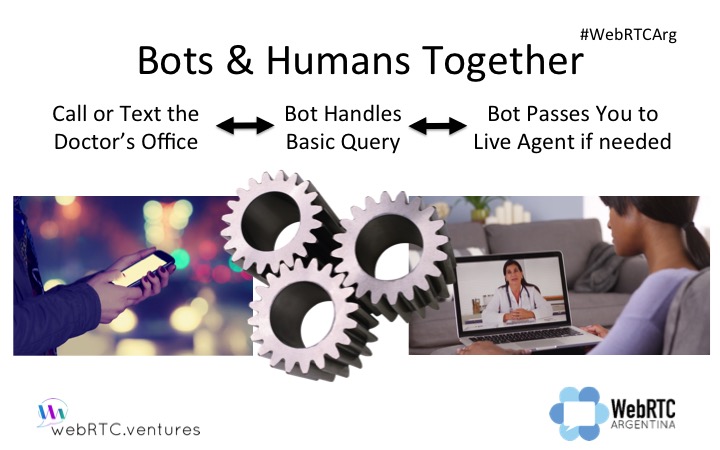 #WebRTCArg

Bots & Humans Together

Call or Text the Doctor's Office

Bot Handles Basic Query

Bot Passes You to Live Agent if needed

webRTC.ventures

WebRTC ARGENTINA